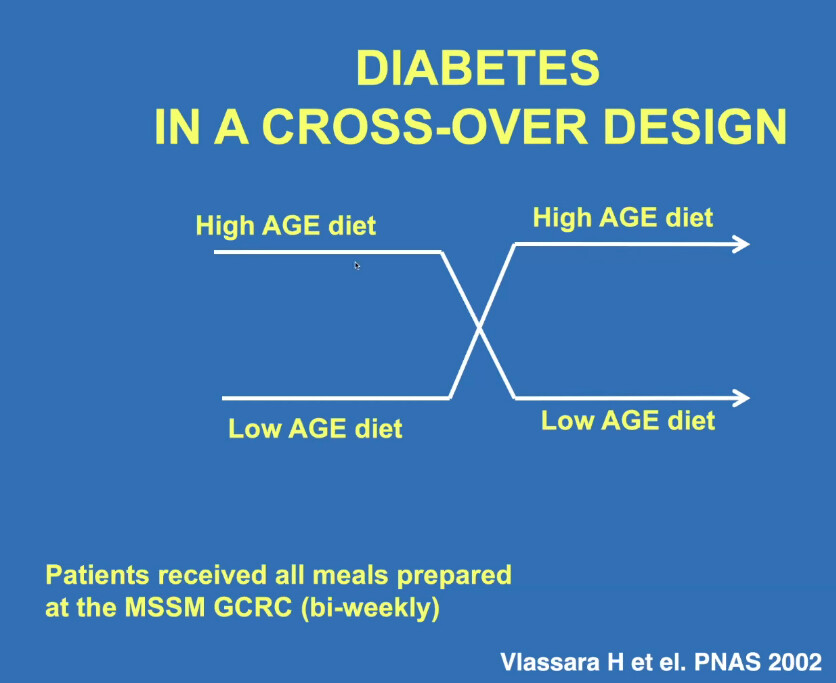 DIABETES
IN A CROSS-OVER DESIGN

High AGE diet

High AGE diet

Low AGE diet

Low AGE diet

Patients received all meals prepared at the MSSM GCRC (bi-weekly)

Vlassara H et el. PNAS 2002